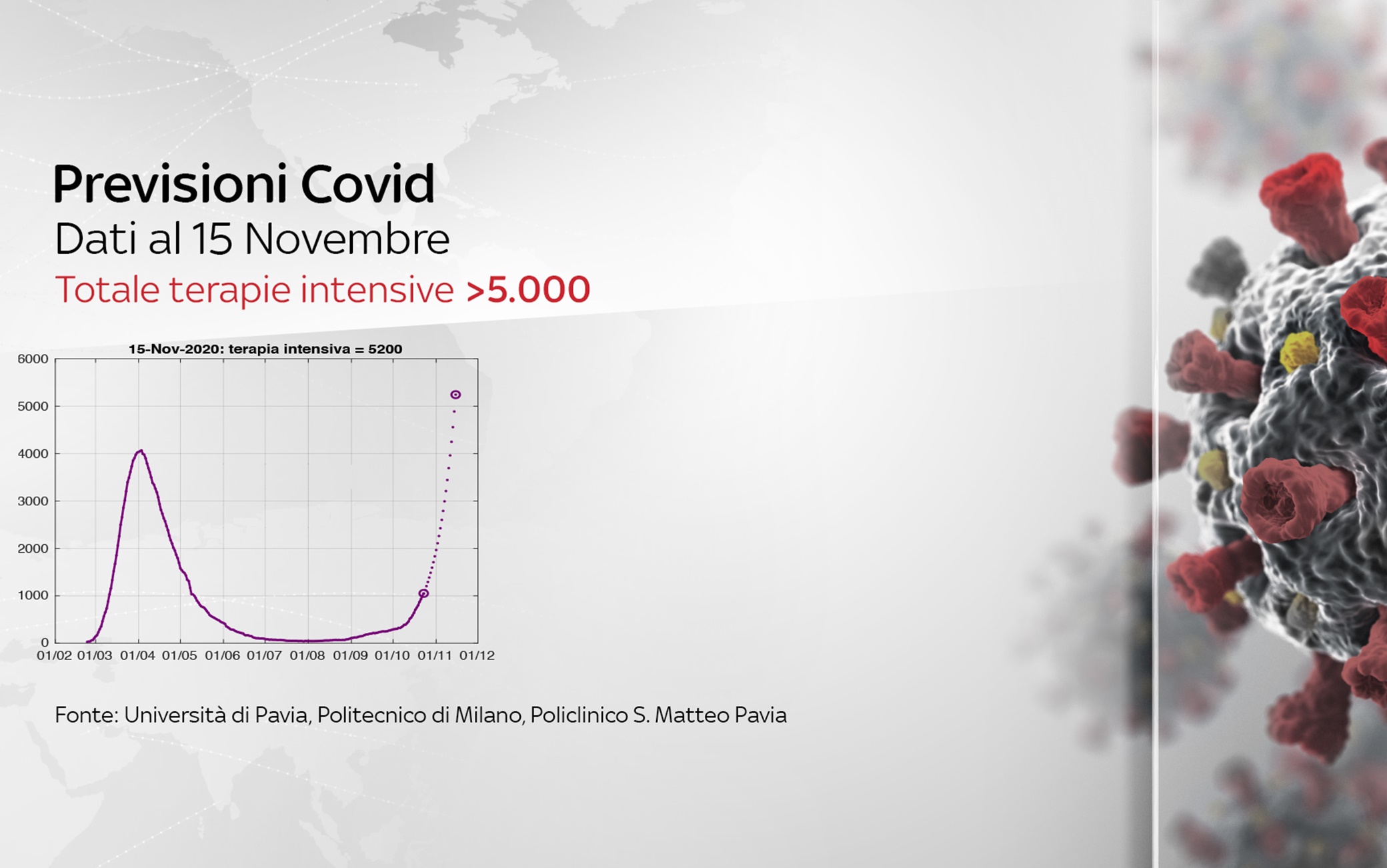 Previsioni Covid
Dati al 15 Novembre
Totale terapie intensive >5.000

15-Nov-2020: terapia intensiva = 5200

6000
5000
4000
3000
2000
1000
0

01/02 01/03 01/04 01/05 01/06 01/07 01/08 01/09 01/10 01/11 01/12

Fonte: Università di Pavia, Politecnico di Milano, Policlinico S. Matteo Pavia